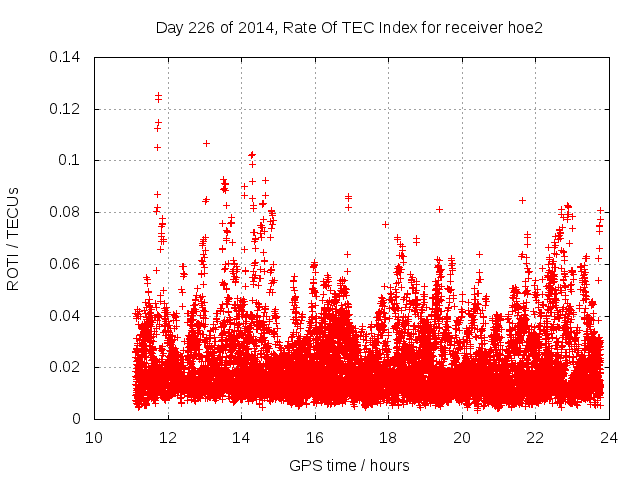 Day 226 of 2014, Rate Of TEC Index for receiver hoe2

ROTI / TECUs

0.14
0.12
0.1
0.08
0.06
0.04
0.02
0

10
12
14
16
18
20
22
24

GPS time / hours